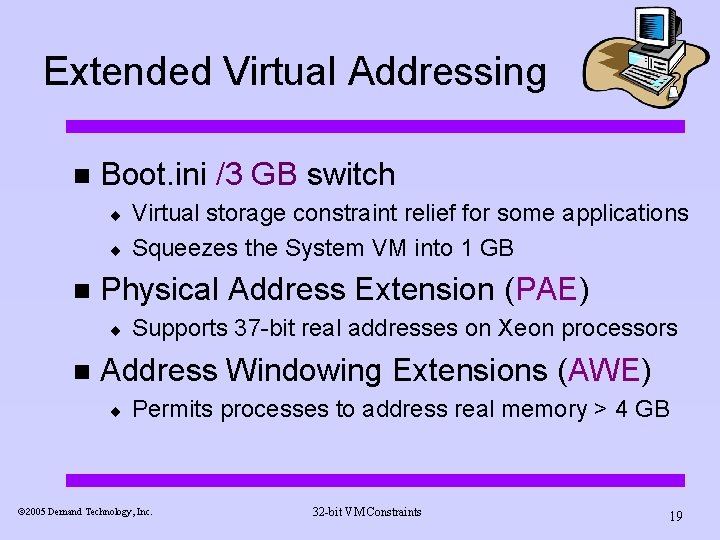 Extended Virtual Addressing

■ Boot.ini /3 GB switch
◆ Virtual storage constraint relief for some applications
◆ Squeezes the System VM into 1 GB

■ Physical Address Extension (PAE)
◆ Supports 37-bit real addresses on Xeon processors

■ Address Windowing Extensions (AWE)
◆ Permits processes to address real memory > 4 GB

©2005 Demand Technology, Inc.

32-bit VM Constraints

19